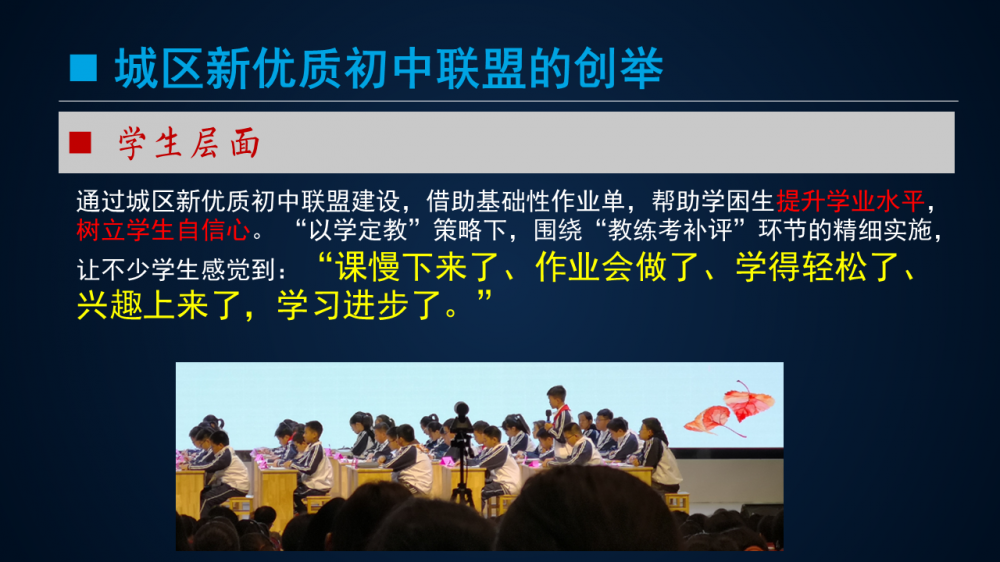 ■ 城区新优质初中联盟的创举

■ 学生层面

通过城区新优质初中联盟建设，借助基础性作业单，帮助学困生提升学业水平，树立学生自信心。“以学定教”策略下，围绕“教练考补评”环节的精细实施，让不少学生感觉到：“课慢下来了、作业会做了、学得轻松了、兴趣上来了，学习进步了。”